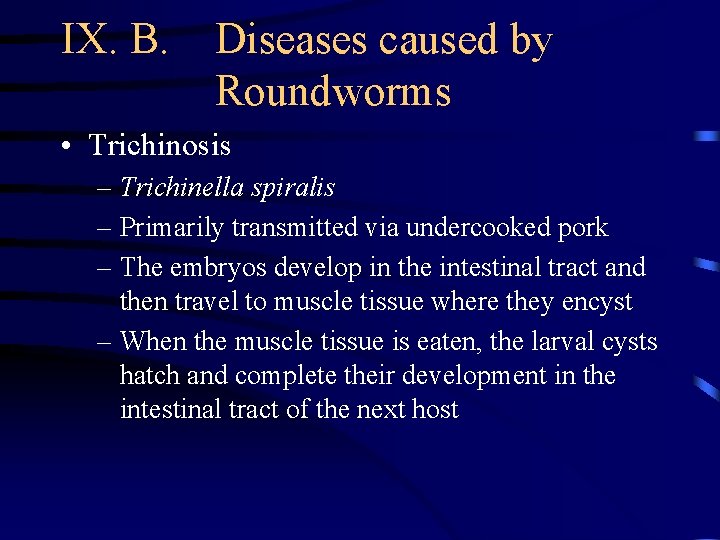 IX. B. Diseases caused by Roundworms

• Trichinosis
– Trichinella spiralis
– Primarily transmitted via undercooked pork
– The embryos develop in the intestinal tract and then travel to muscle tissue where they encyst
– When the muscle tissue is eaten, the larval cysts hatch and complete their development in the intestinal tract of the next host